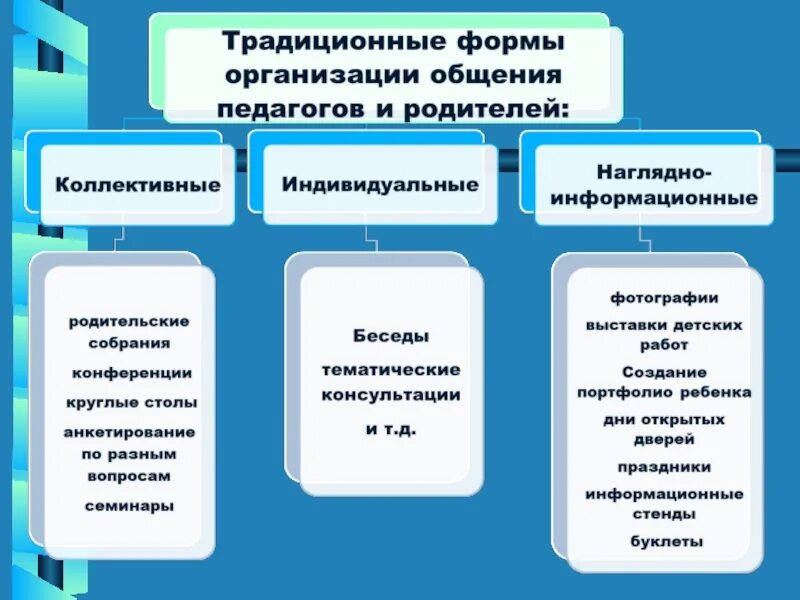 Традиционные формы организации общения педагогов и родителей:

Коллективные

Индивидуальные

Наглядно-информационные

родительские собрания

конференции

круглые столы

анкетирование по разным вопросам

семинары

Беседы

тематические консультации

и т.д.

фотографии

выставки детских работ

Создание портфолио ребенка

дни открытых дверей

праздники

информационные стенды

буклеты